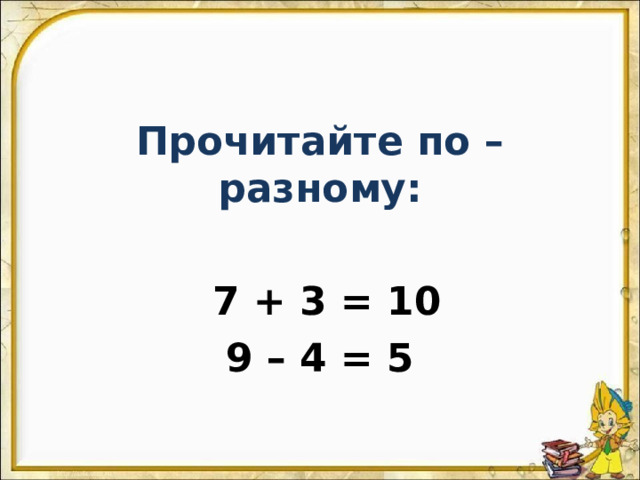 Прочитайте по – разному:

$7 + 3 = 10$

$9 – 4 = 5$